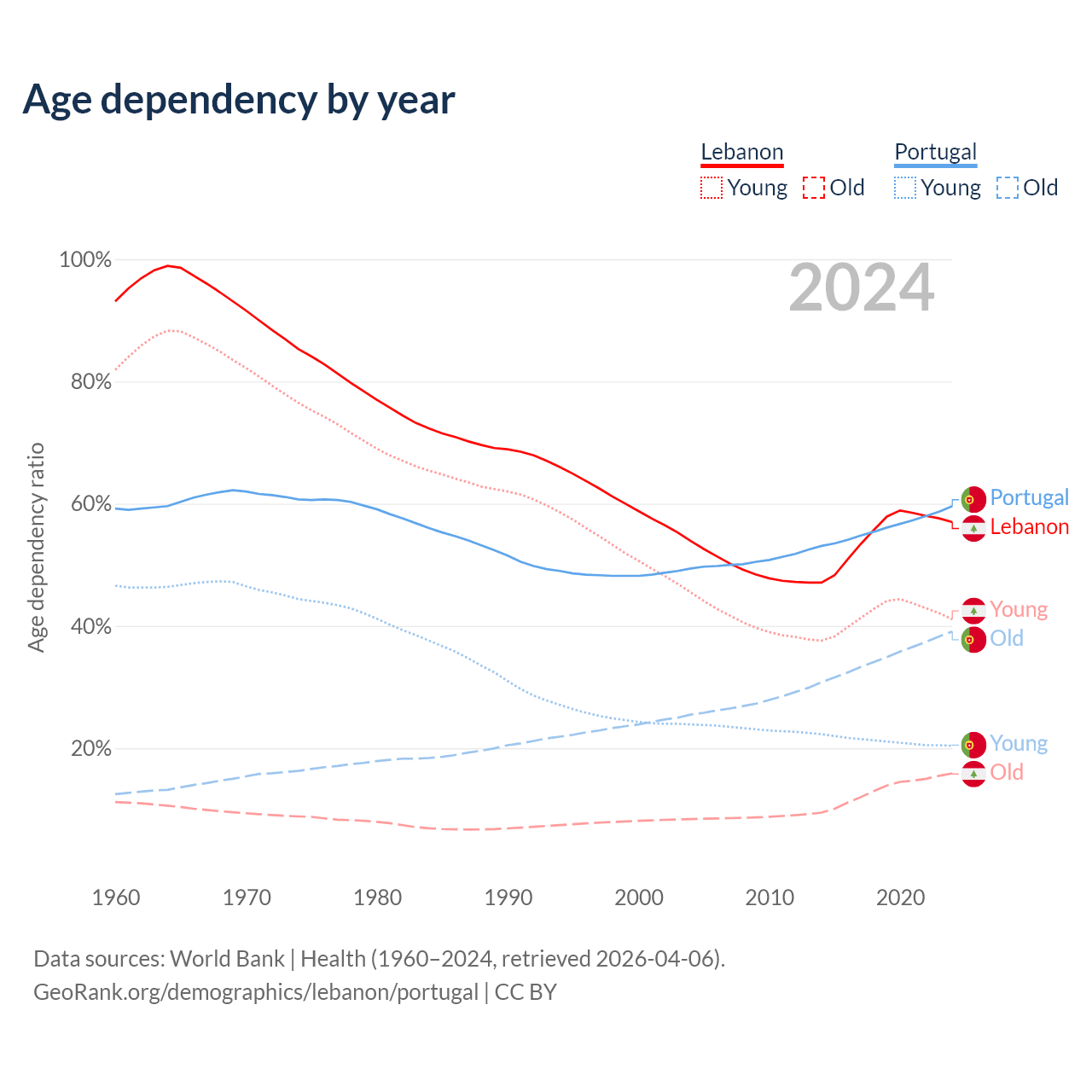 Age dependency by year

Lebanon
Young Old

Portugal
Young Old

2024

100%
80%
60%
40%
20%

Age dependency ratio

Portugal
Lebanon
Young
Old
Young
Old

1960
1970
1980
1990
2000
2010
2020

Data sources: World Bank | Health (1960–2024, retrieved 2026-04-06).
GeoRank.org/demographics/lebanon/portugal | CC BY